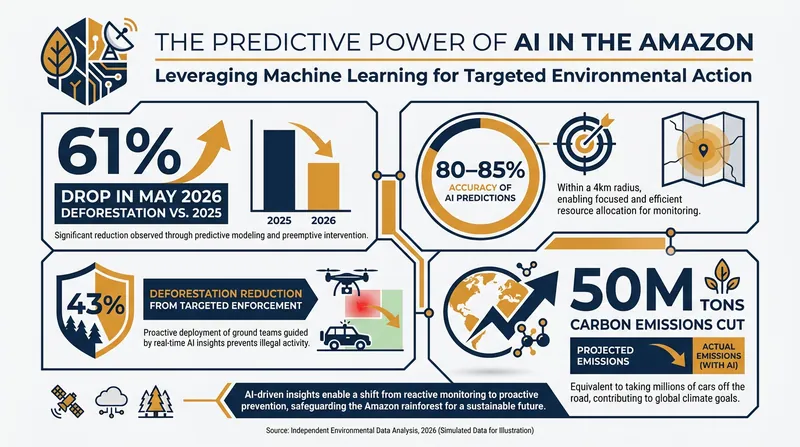 THE PREDICTIVE POWER OF AI IN THE AMAZON

Leveraging Machine Learning for Targeted Environmental Action

61%

DROP IN MAY 2026 DEFORESTATION VS. 2025

2025 2026

Significant reduction observed through predictive modeling and preemptive intervention.

80–85%

ACCURACY OF AI PREDICTIONS

Within a 4km radius, enabling focused and efficient resource allocation for monitoring.

43%

DEFORESTATION REDUCTION FROM TARGETED ENFORCEMENT

Proactive deployment of ground teams guided by real-time AI insights prevents illegal activity.

50M TONS

CARBON EMISSIONS CUT

PROJECTED EMISSIONS

ACTUAL EMISSIONS (WITH AI)

Equivalent to taking millions of cars off the road, contributing to global climate goals.

AI-driven insights enable a shift from reactive monitoring to proactive prevention, safeguarding the Amazon rainforest for a sustainable future.

Source: Independent Environmental Data Analysis, 2026 (Simulated Data for Illustration)